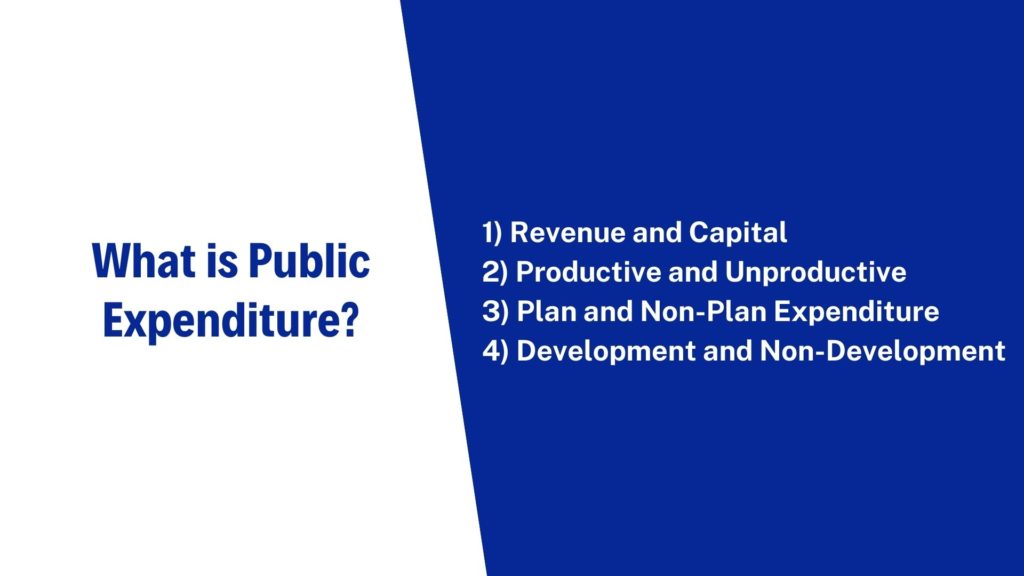 What is Public Expenditure?

1) Revenue and Capital
2) Productive and Unproductive
3) Plan and Non-Plan Expenditure
4) Development and Non-Development